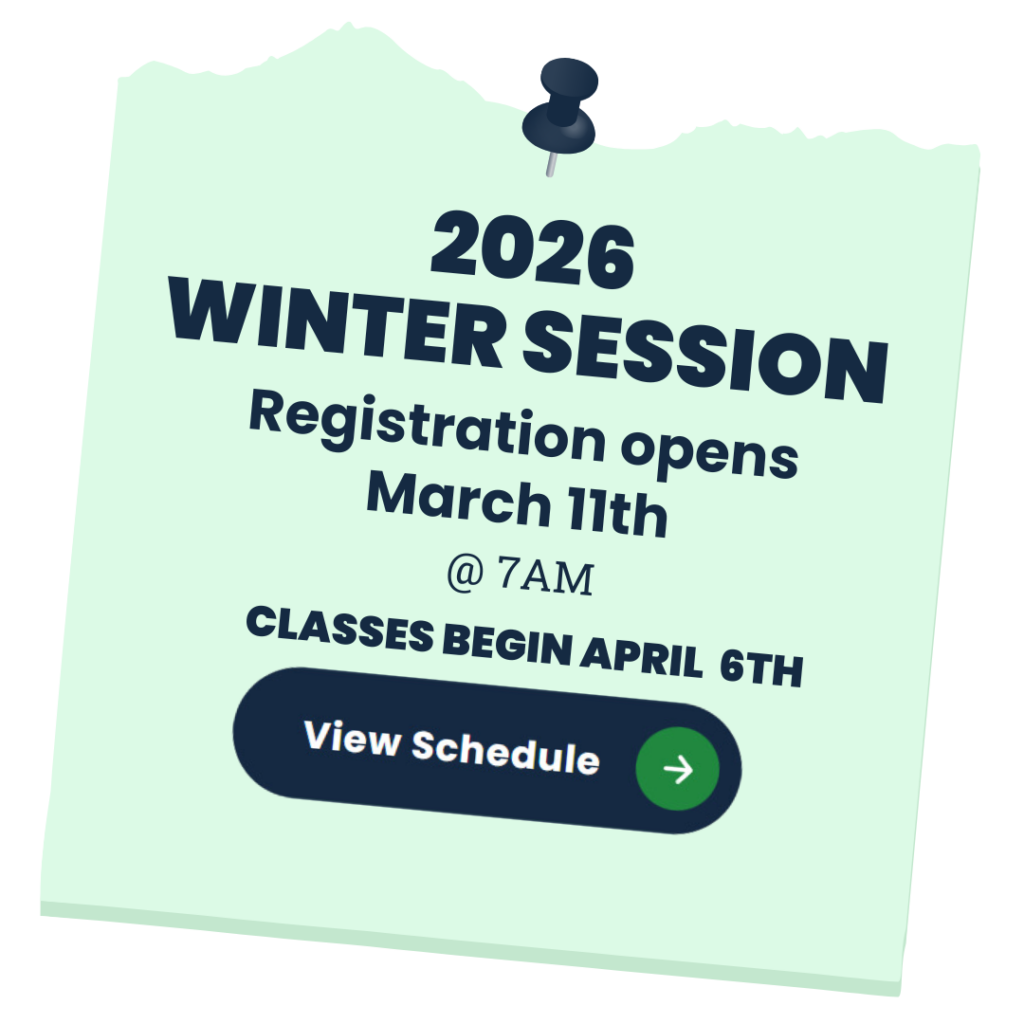 2026
WINTER SESSION
Registration opens March 11th
@ 7AM
CLASSES BEGIN APRIL 6TH
View Schedule